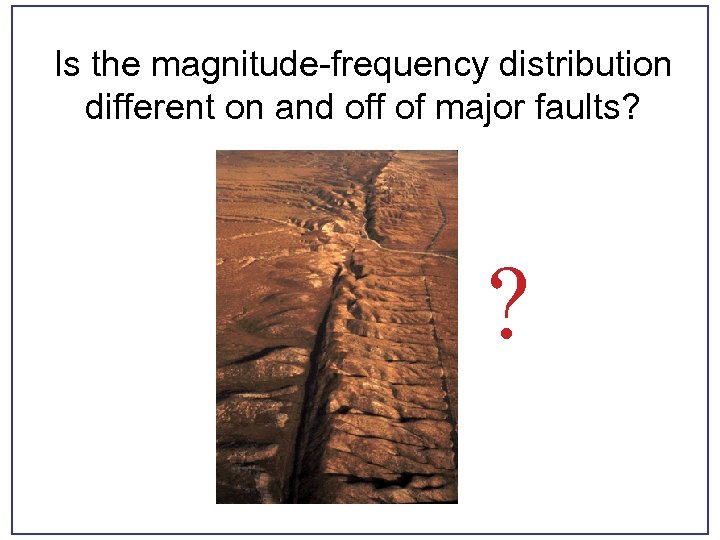 Is the magnitude-frequency distribution different on and off of major faults?

?